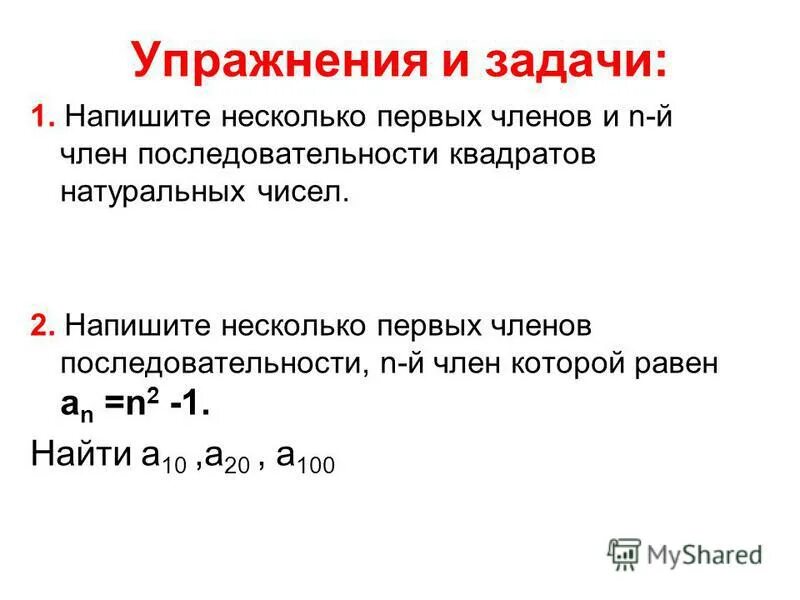 Упражнения и задачи:

1. Напишите несколько первых членов и n-й член последовательности квадратов натуральных чисел.

2. Напишите несколько первых членов последовательности, n-й член которой равен $a_n = n^2 - 1$.

Найти $a_{10}$ ,$a_{20}$ , $a_{100}$

MyShared